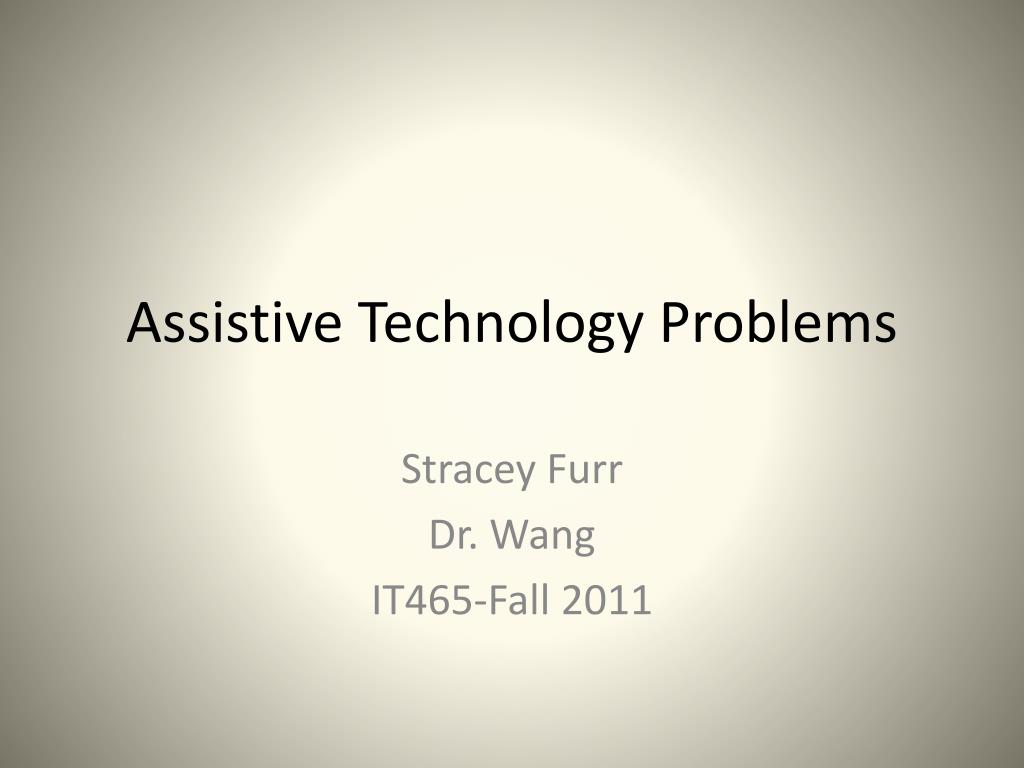 Assistive Technology Problems

Stracey Furr
Dr. Wang
IT465-Fall 2011